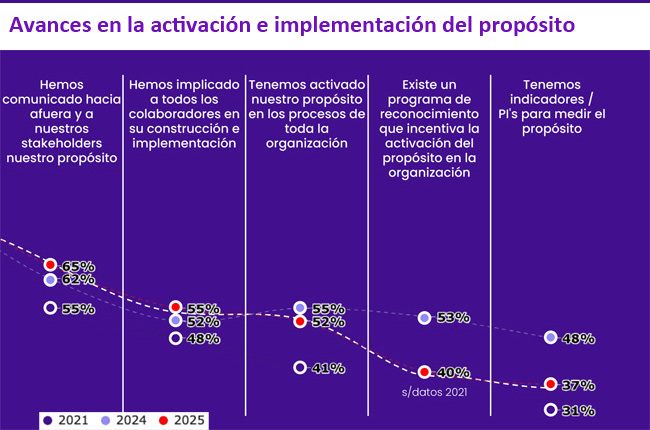 Avances en la activación e implementación del propósito

Hemos comunicado hacia afuera y a nuestros stakeholders nuestro propósito

Hemos implicado a todos los colaboradores en su construcción e implementación

Tenemos activado nuestro propósito en los procesos de toda la organización

Existe un programa de reconocimiento que incentiva la activación del propósito en la organización

Tenemos indicadores / PI's para medir el propósito

65%
62%
55%

55%
52%
48%

55%
52%
41%

53%
40%
s/datos 2021

48%
37%
31%

2021 2024 2025